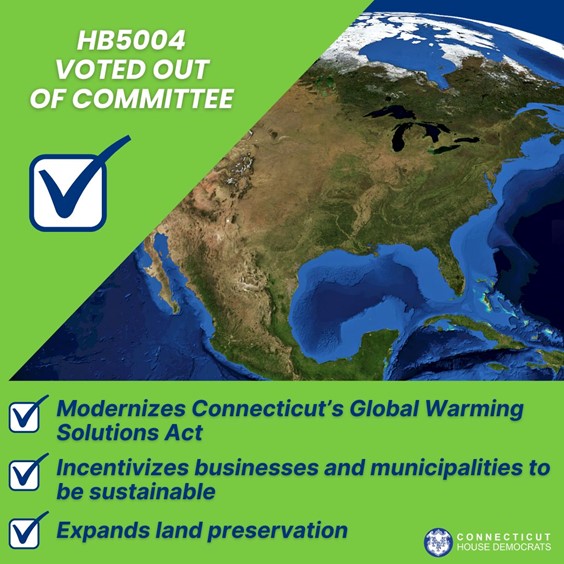 HB5004
VOTED OUT
OF COMMITTEE

Modernizes Connecticut's Global Warming Solutions Act

Incentivizes businesses and municipalities to be sustainable

Expands land preservation

CONNECTICUT
HOUSE DEMOCRATS